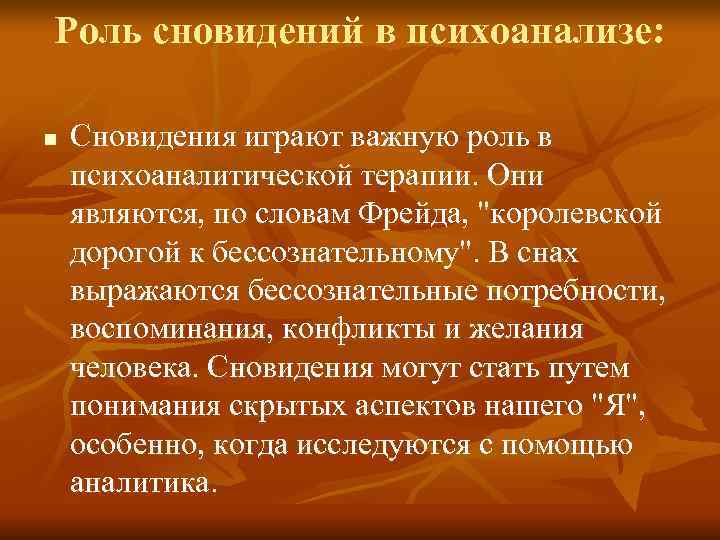 Роль сновидений в психоанализе:

■ Сновидения играют важную роль в психоаналитической терапии. Они являются, по словам Фрейда, "королевской дорогой к бессознательному". В снах выражаются бессознательные потребности, воспоминания, конфликты и желания человека. Сновидения могут стать путем понимания скрытых аспектов нашего "Я", особенно, когда исследуются с помощью аналитика.